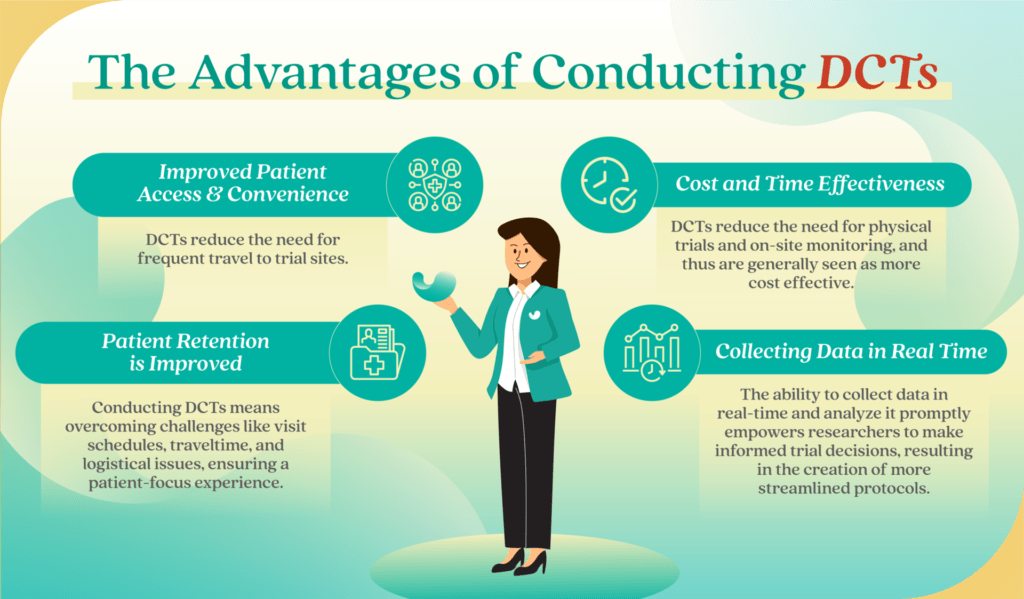 The Advantages of Conducting DCTs

Improved Patient Access & Convenience

DCTs reduce the need for frequent travel to trial sites.

Patient Retention is Improved

Conducting DCTs means overcoming challenges like visit schedules, traveltime, and logistical issues, ensuring a patient-focus experience.

Cost and Time Effectiveness

DCTs reduce the need for physical trials and on-site monitoring, and thus are generally seen as more cost effective.

Collecting Data in Real Time

The ability to collect data in real-time and analyze it promptly empowers researchers to make informed trial decisions, resulting in the creation of more streamlined protocols.